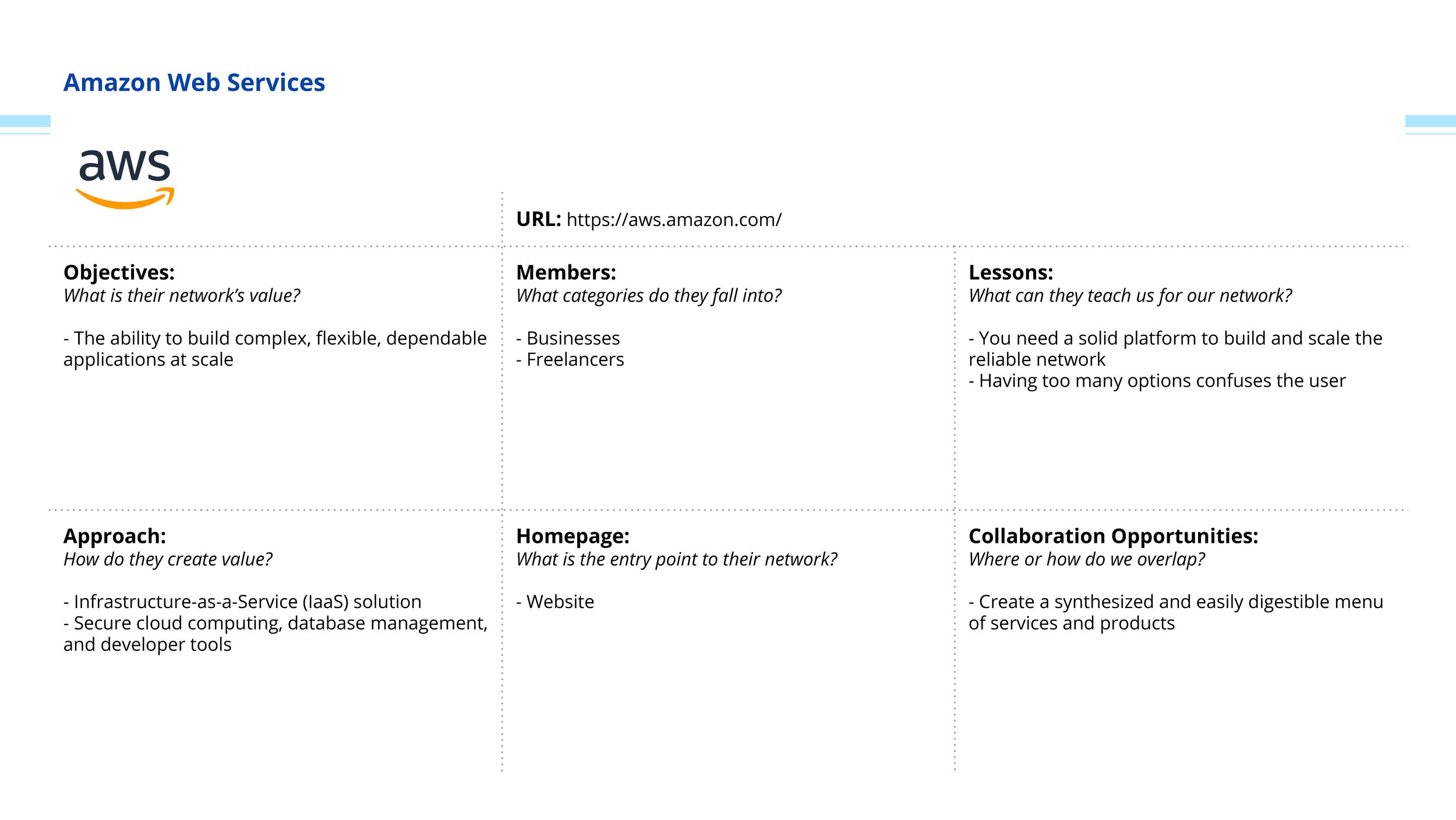 Amazon Web Services

aws

URL: https://aws.amazon.com/

Objectives:
What is their network's value?

- The ability to build complex, flexible, dependable applications at scale

Members:
What categories do they fall into?

- Businesses
- Freelancers

Lessons:
What can they teach us for our network?

- You need a solid platform to build and scale the reliable network
- Having too many options confuses the user

Approach:
How do they create value?

- Infrastructure-as-a-Service (IaaS) solution
- Secure cloud computing, database management, and developer tools

Homepage:
What is the entry point to their network?

- Website

Collaboration Opportunities:
Where or how do we overlap?

- Create a synthesized and easily digestible menu of services and products